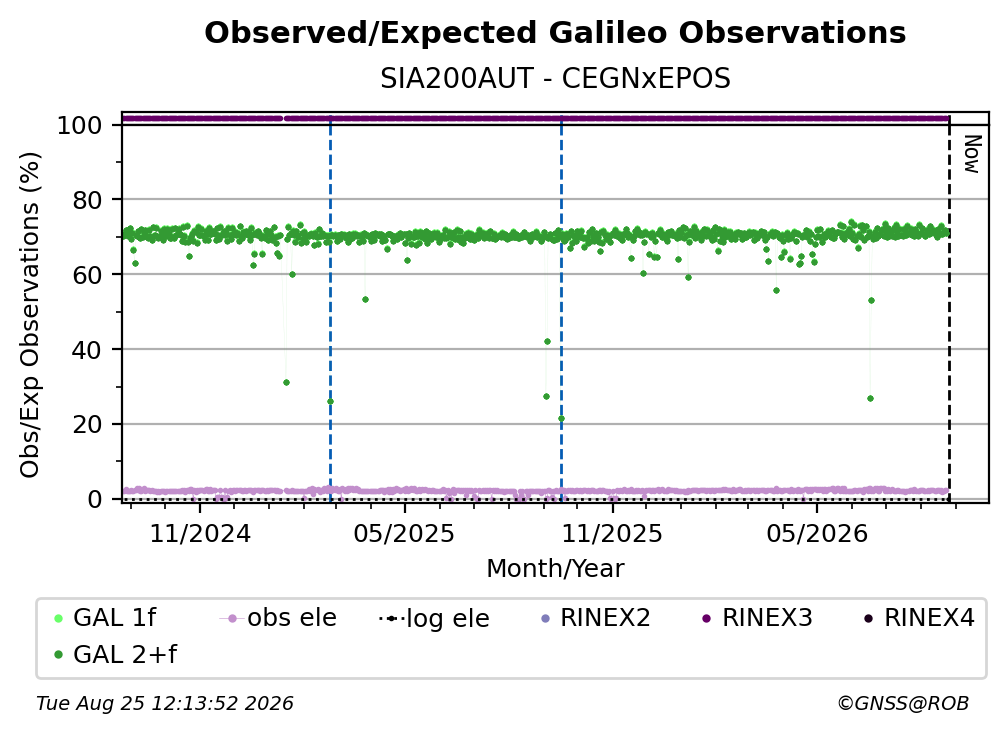 Observed/Expected Galileo Observations
SIA200AUT - CEGNxEPOS

Obs/Exp Observations (%)
100
80
60
40
20
0

Now

11/2024
05/2025
11/2025
05/2026
Month/Year

GAL 1f
obs ele
log ele
RINEX2
RINEX3
RINEX4
GAL 2+f

Tue Aug 25 12:13:52 2026
©GNSS@ROB